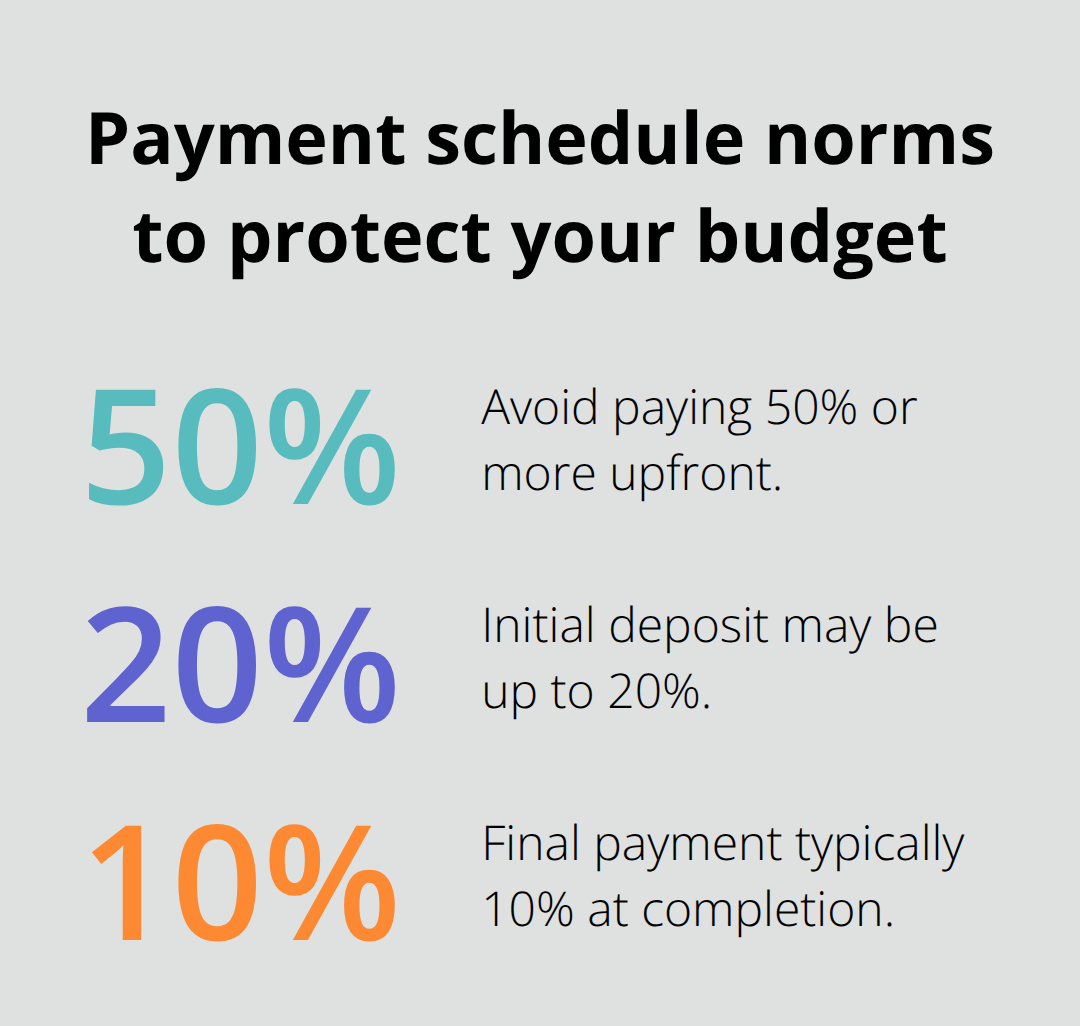 Payment schedule norms to protect your budget

50%

Avoid paying 50% or more upfront.

20%

Initial deposit may be up to 20%.

10%

Final payment typically 10% at completion.